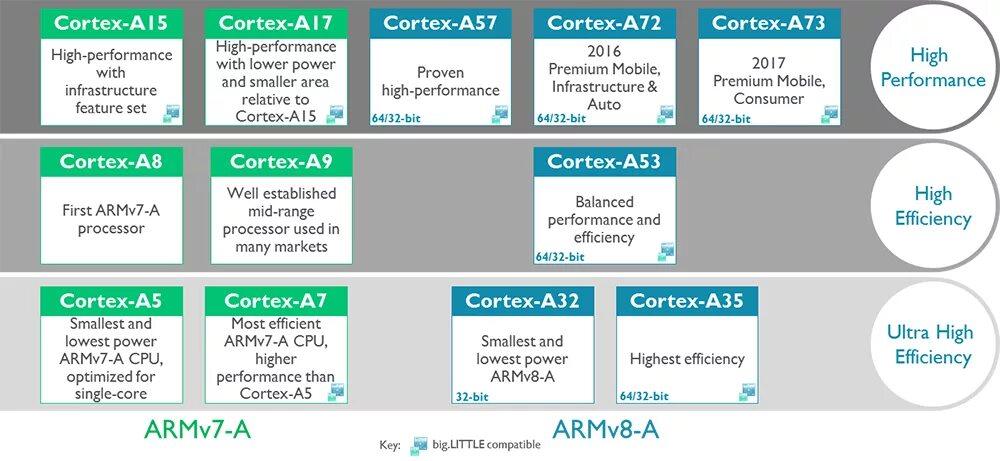 Cortex-A15
High-performance with infrastructure feature set

Cortex-A17
High-performance with lower power and smaller area relative to Cortex-A15

Cortex-A57
Proven high-performance
64/32-bit

Cortex-A72
2016 Premium Mobile, Infrastructure & Auto
64/32-bit

Cortex-A73
2017 Premium Mobile, Consumer
64/32-bit

High Performance

Cortex-A8
First ARMv7-A processor

Cortex-A9
Well established mid-range processor used in many markets

Cortex-A53
Balanced performance and efficiency
64/32-bit

High Efficiency

Cortex-A5
Smallest and lowest power ARMv7-A CPU, optimized for single-core

Cortex-A7
Most efficient ARMv7-A CPU, higher performance than Cortex-A5

Cortex-A32
Smallest and lowest power ARMv8-A
32-bit

Cortex-A35
Highest efficiency
64/32-bit

Ultra High Efficiency

ARMv7-A

Key: big.LITTLE compatible

ARMv8-A